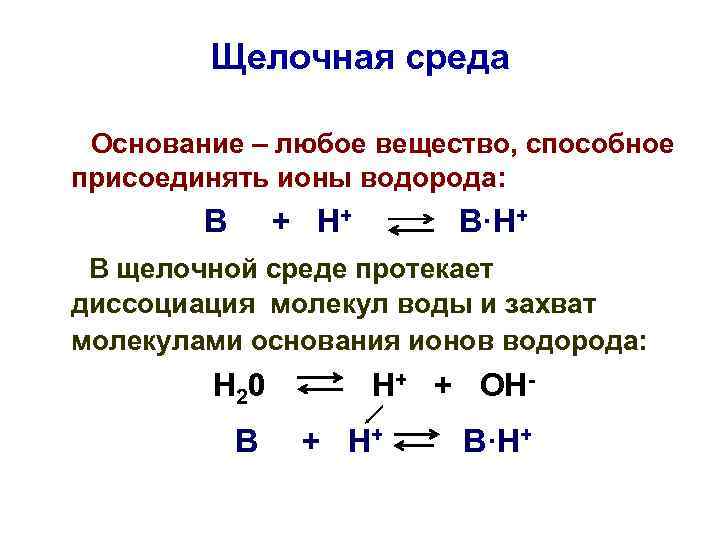 Щелочная среда

Основание – любое вещество, способное присоединять ионы водорода:

$B + H^+ \rightleftarrows B{\cdot}H^+$

В щелочной среде протекает диссоциация молекул воды и захват молекулами основания ионов водорода:

$H_20 \rightleftarrows H^+ + OH^-$

$B + H^+ \rightleftarrows B{\cdot}H^+$